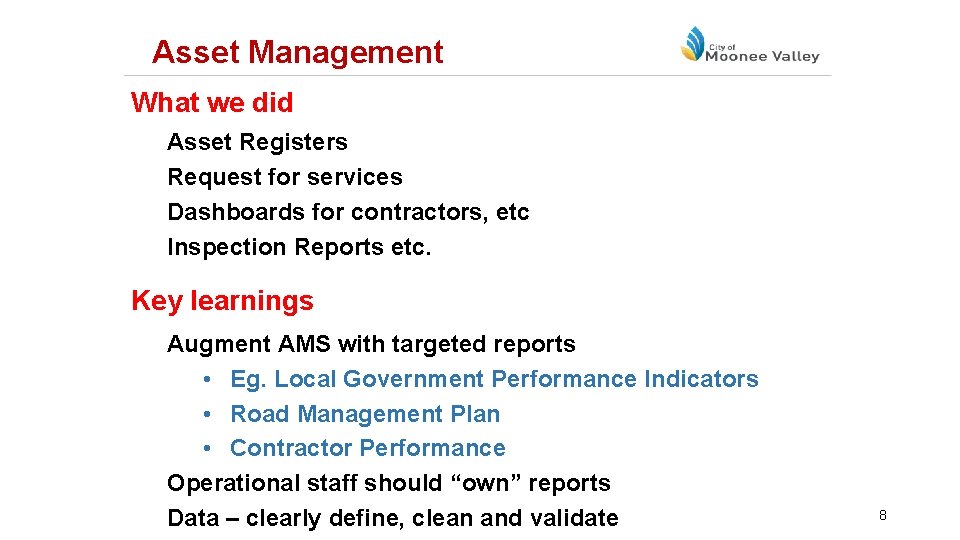 Asset Management

City of Moonee Valley

What we did

Asset Registers
Request for services
Dashboards for contractors, etc
Inspection Reports etc.

Key learnings

Augment AMS with targeted reports
• Eg. Local Government Performance Indicators
• Road Management Plan
• Contractor Performance
Operational staff should “own” reports
Data – clearly define, clean and validate

8